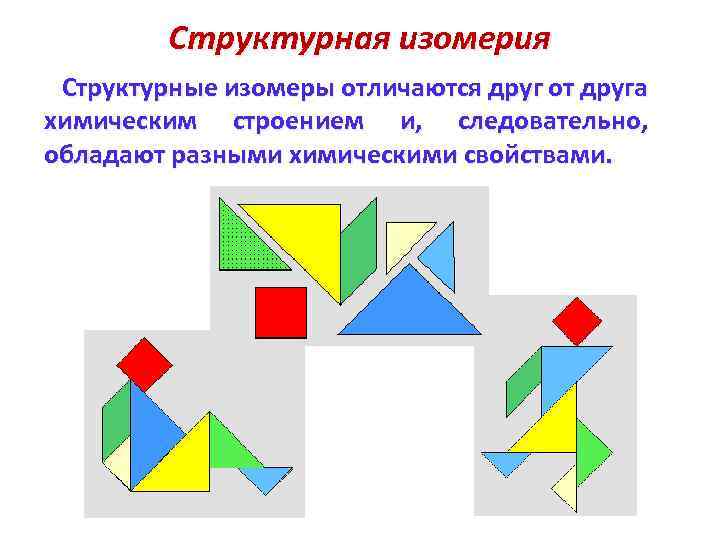 Структурная изомерия

Структурные изомеры отличаются друг от друга химическим строением и, следовательно, обладают разными химическими свойствами.